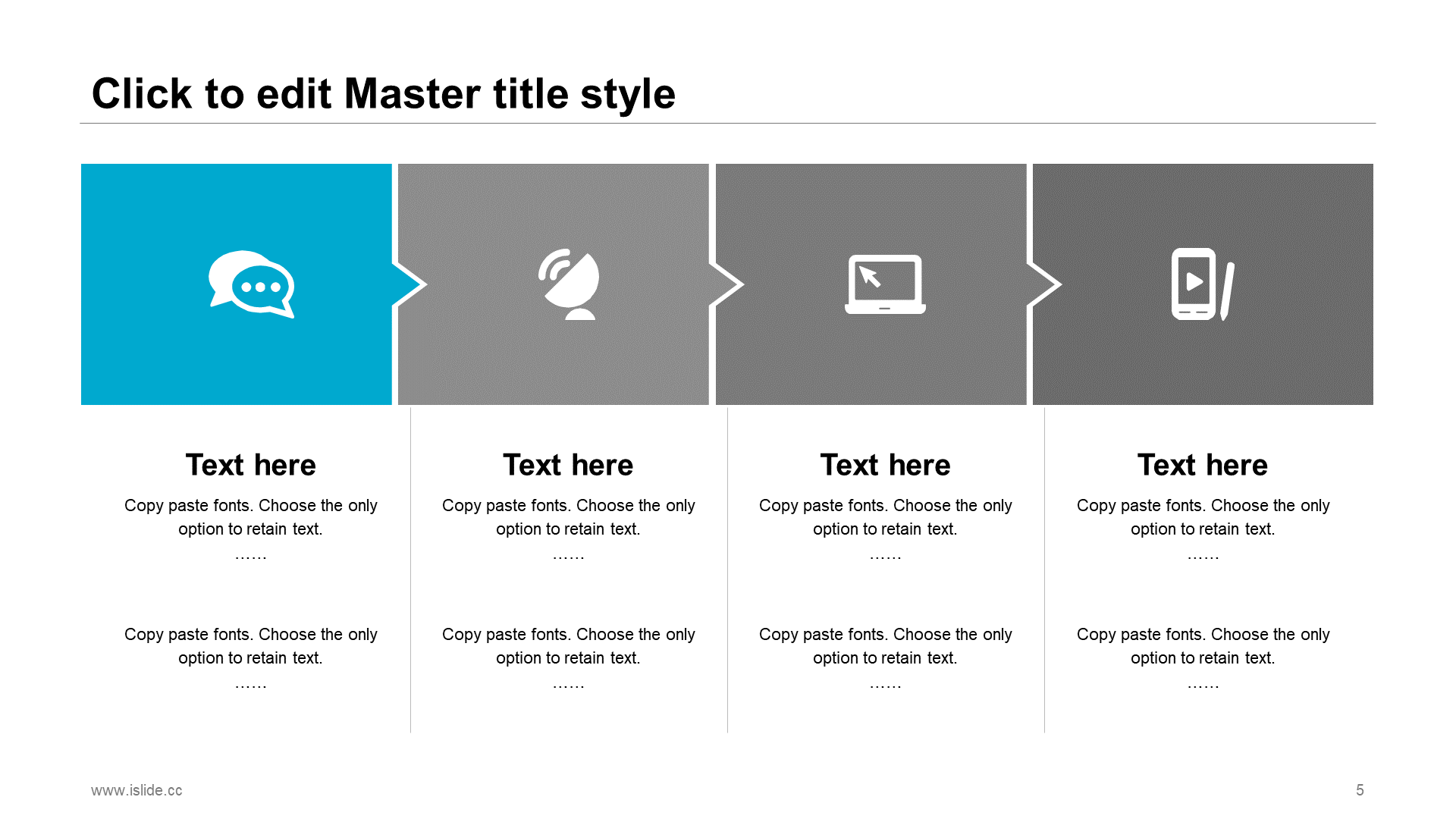 Click to edit Master title style

Text here

Copy paste fonts. Choose the only option to retain text.

……

Copy paste fonts. Choose the only option to retain text.

……

Text here

Copy paste fonts. Choose the only option to retain text.

……

Copy paste fonts. Choose the only option to retain text.

……

Text here

Copy paste fonts. Choose the only option to retain text.

……

Copy paste fonts. Choose the only option to retain text.

……

Text here

Copy paste fonts. Choose the only option to retain text.

……

Copy paste fonts. Choose the only option to retain text.

……

www.islide.cc

5